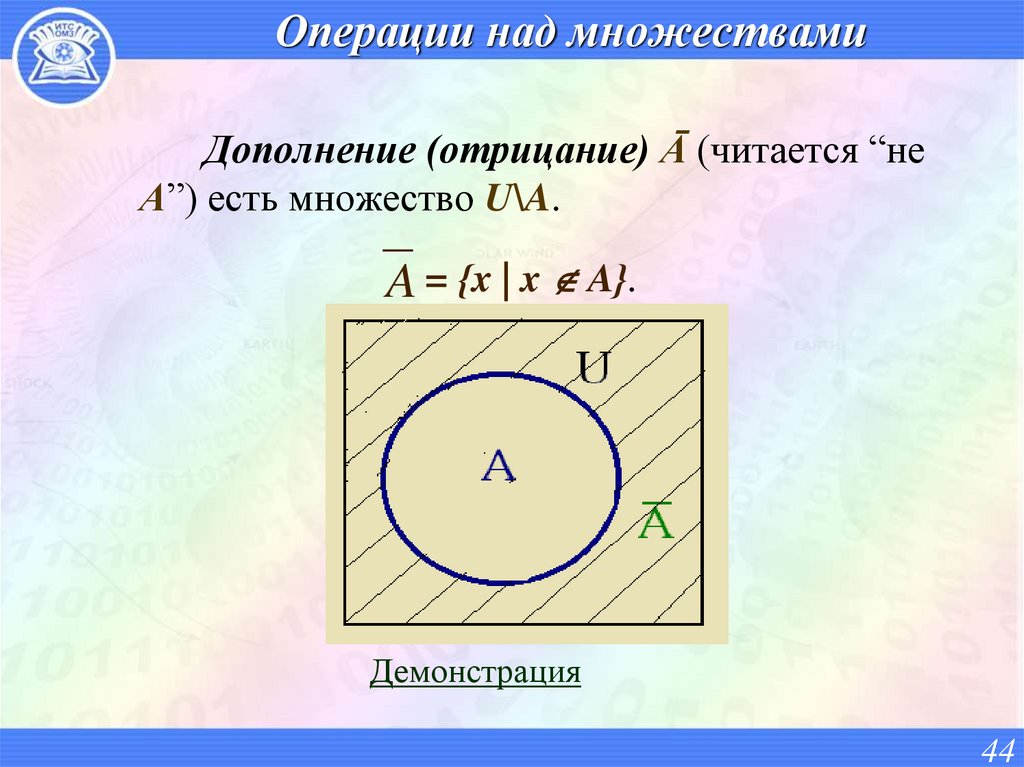 ИТС ОМЗ

Операции над множествами

Дополнение (отрицание) $\bar{A}$ (читается “не A”) есть множество U\A.

$\overline{A} = \{x \mid x \notin A\}$.

U

A

$\overline{A}$

Демонстрация

44